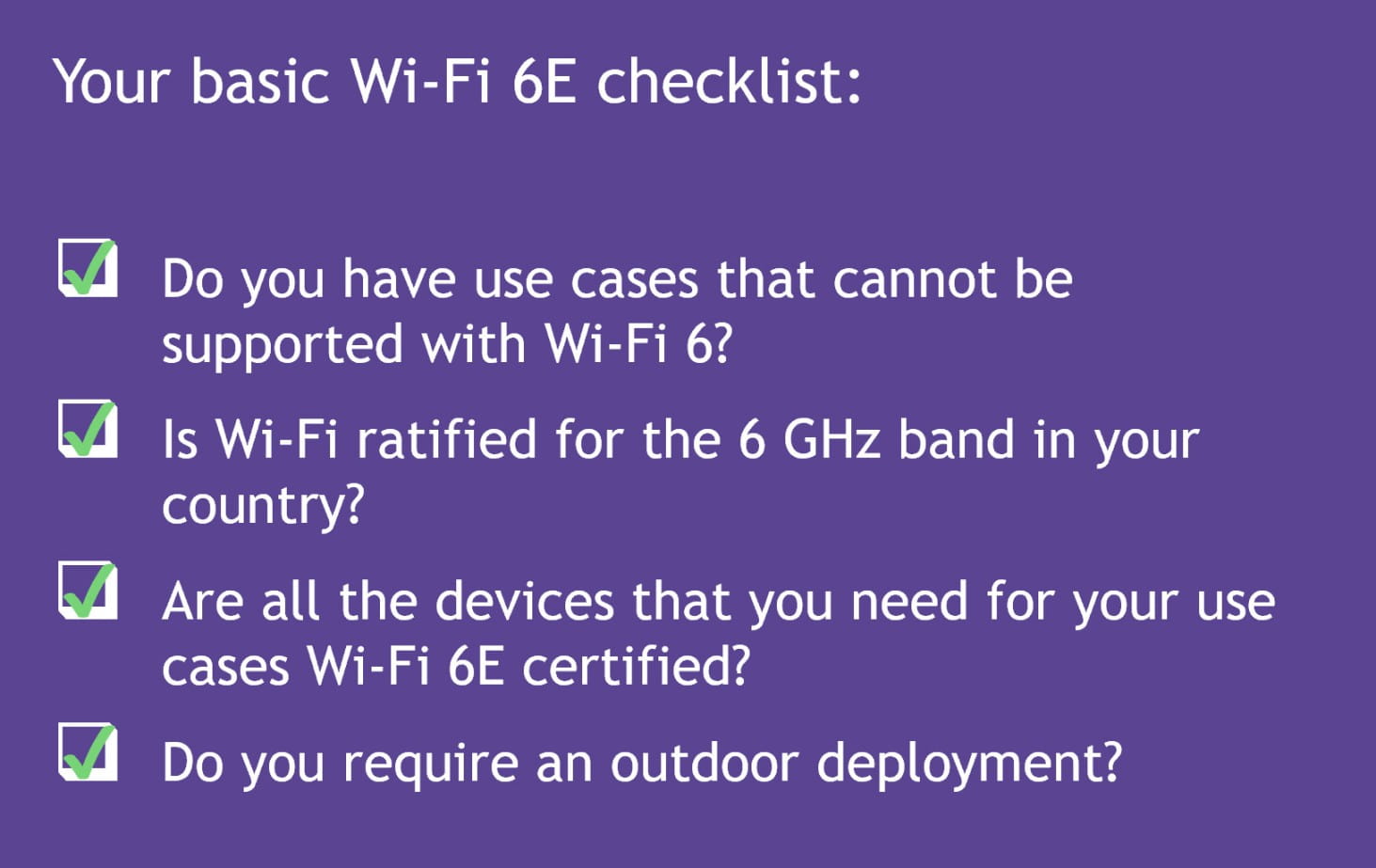 Your basic Wi-Fi 6E checklist:

☑ Do you have use cases that cannot be supported with Wi-Fi 6?

☑ Is Wi-Fi ratified for the 6 GHz band in your country?

☑ Are all the devices that you need for your use cases Wi-Fi 6E certified?

☑ Do you require an outdoor deployment?